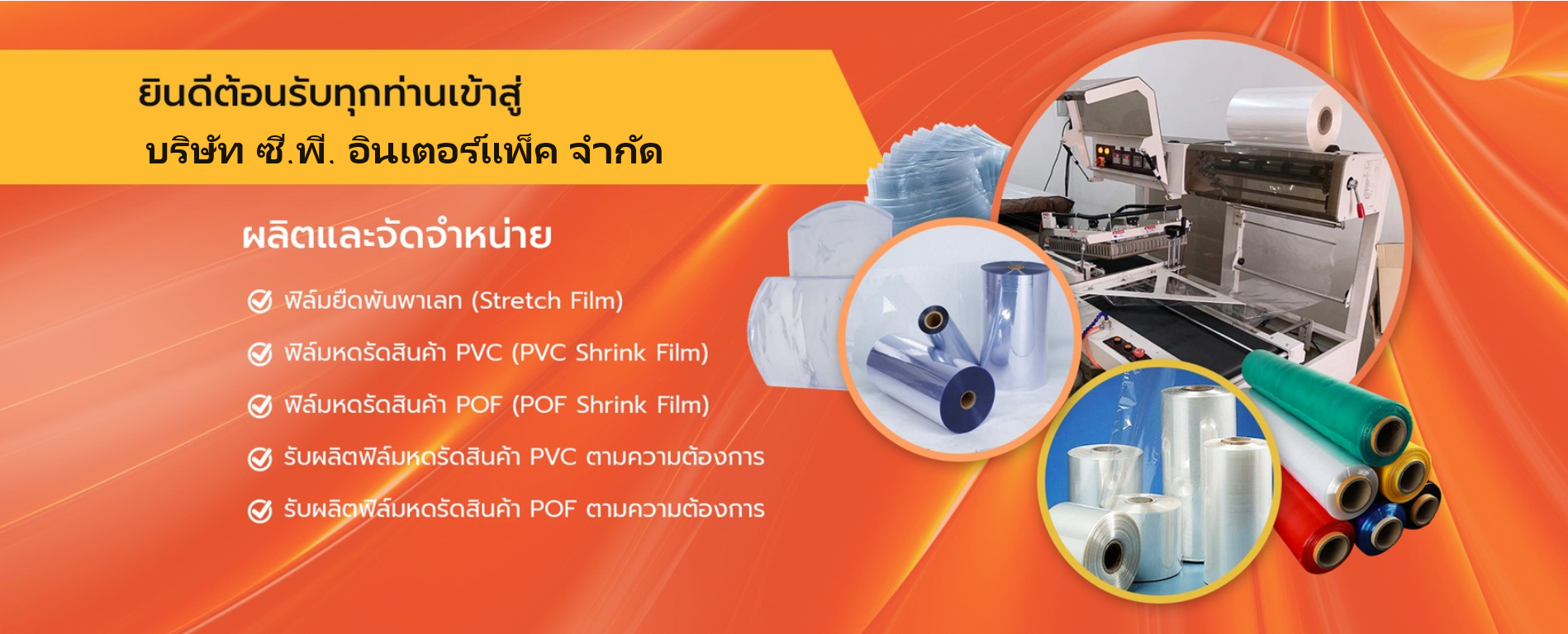 ยินดีต้อนรับทุกท่านเข้าสู่
บริษัท ซี.พี. อินเตอร์แพ็ค จำกัด

ผลิตและจัดจำหน่าย

ฟิล์มยืดพันพาเลท (Stretch Film)
ฟิล์มหดรัดสินค้า PVC (PVC Shrink Film)
ฟิล์มหดรัดสินค้า POF (POF Shrink Film)
รับผลิตฟิล์มหดรัดสินค้า PVC ตามความต้องการ
รับผลิตฟิล์มหดรัดสินค้า POF ตามความต้องการ